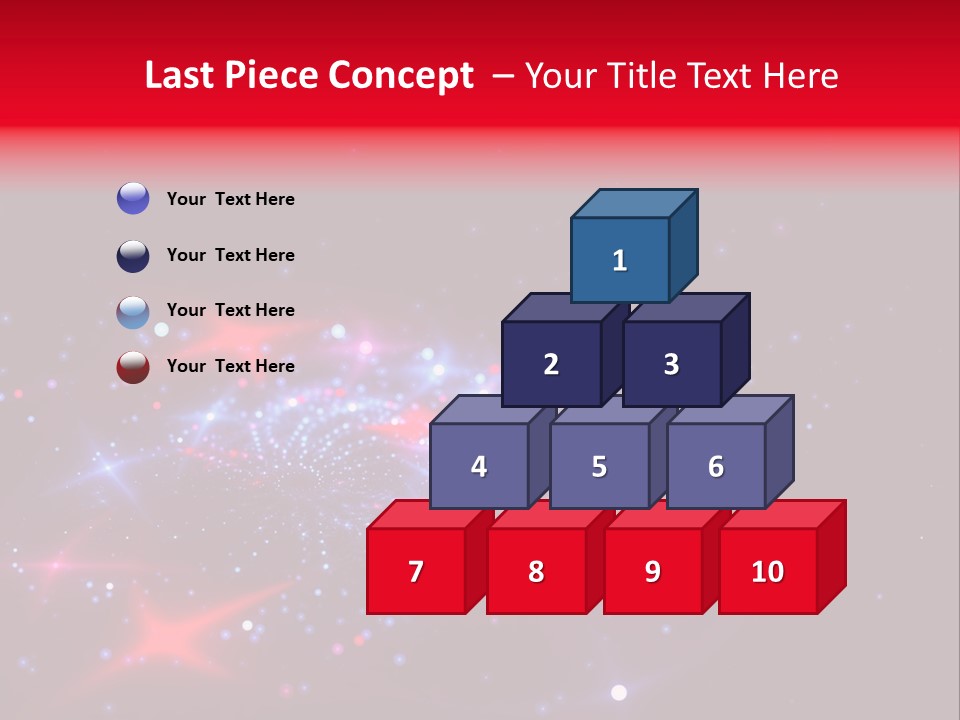 Last Piece Concept – Your Title Text Here

Your Text Here

Your Text Here

Your Text Here

Your Text Here

1

2 3

4 5 6

7 8 9 10